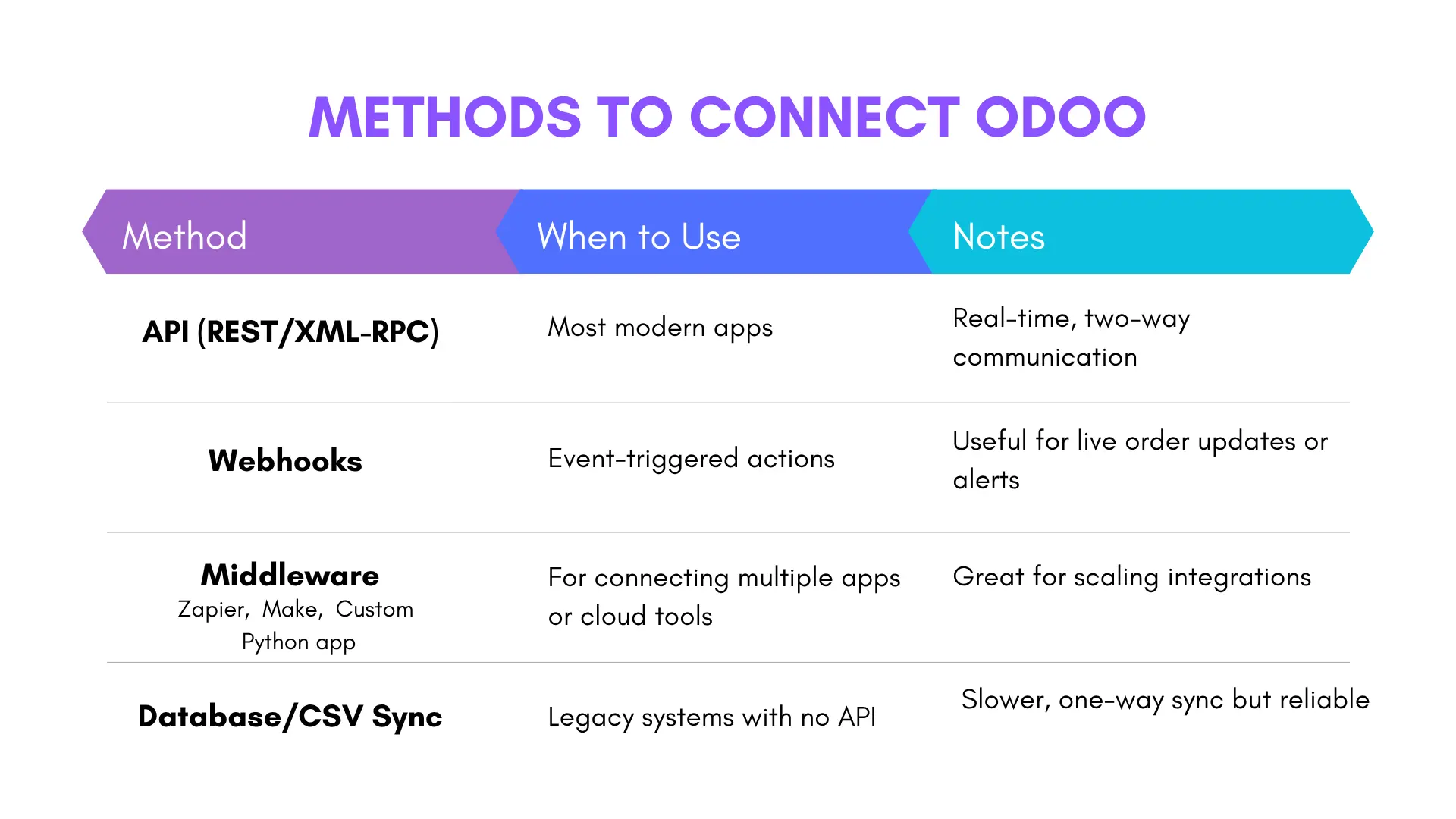 METHODS TO CONNECT ODOO

| Method | When to Use | Notes |
|---|---|---|
| API (REST/XML-RPC) | Most modern apps | Real-time, two-way communication |
| Webhooks | Event-triggered actions | Useful for live order updates or alerts |
| Middleware Zapier, Make, Custom Python app | For connecting multiple apps or cloud tools | Great for scaling integrations |
| Database/CSV Sync | Legacy systems with no API | Slower, one-way sync but reliable |